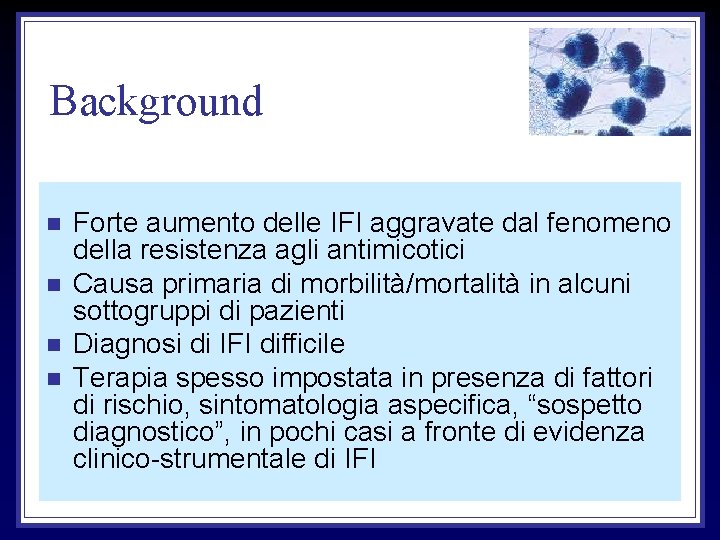 Background

- Forte aumento delle IFI aggravate dal fenomeno della resistenza agli antimicotici
- Causa primaria di morbilità/mortalità in alcuni sottogruppi di pazienti
- Diagnosi di IFI difficile
- Terapia spesso impostata in presenza di fattori di rischio, sintomatologia aspecifica, “sospetto diagnostico”, in pochi casi a fronte di evidenza clinico-strumentale di IFI